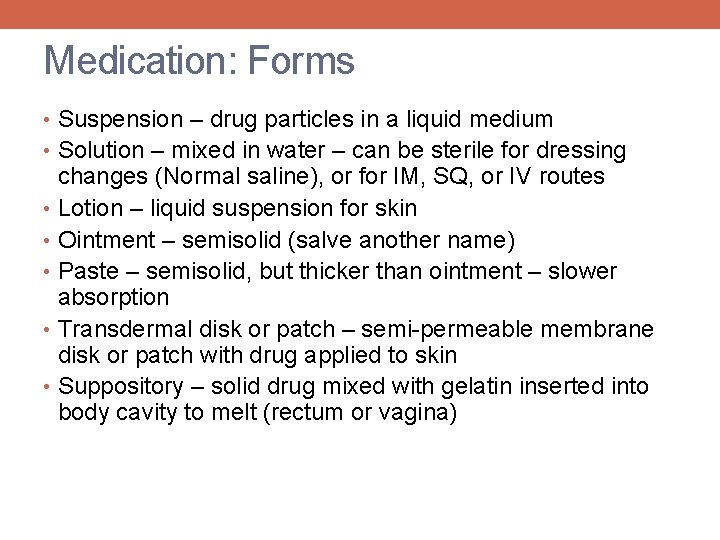 Medication: Forms

• Suspension – drug particles in a liquid medium
• Solution – mixed in water – can be sterile for dressing changes (Normal saline), or for IM, SQ, or IV routes
• Lotion – liquid suspension for skin
• Ointment – semisolid (salve another name)
• Paste – semisolid, but thicker than ointment – slower absorption
• Transdermal disk or patch – semi-permeable membrane disk or patch with drug applied to skin
• Suppository – solid drug mixed with gelatin inserted into body cavity to melt (rectum or vagina)